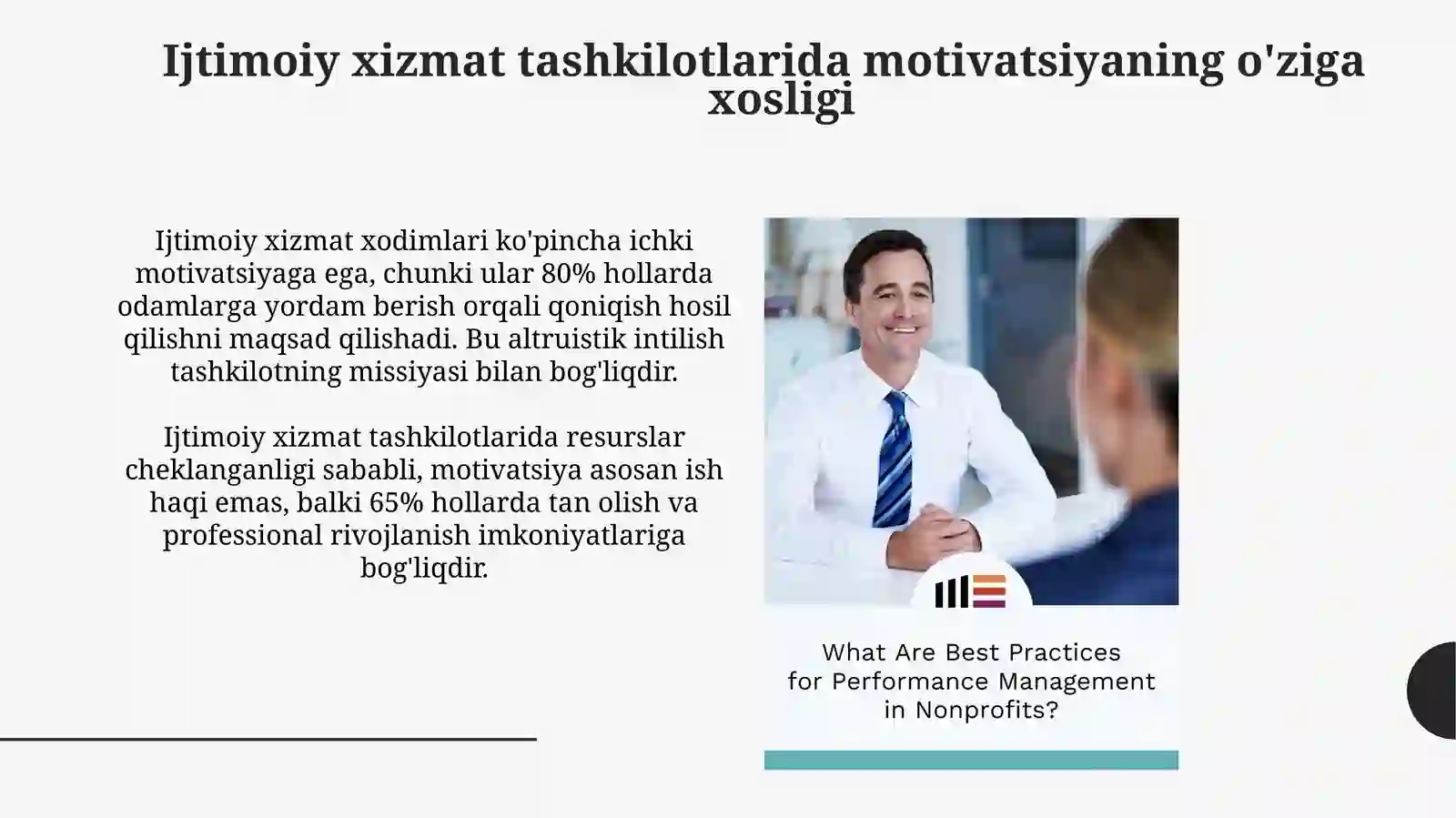 Ijtimoiy xizmat tashkilotlarida motivatsiyaning o'ziga xosligi

Ijtimoiy xizmat xodimlari ko'pincha ichki motivatsiyaga ega, chunki ular 80% hollarda odamlarga yordam berish orqali qoniqish hosil qilishni maqsad qilishadi. Bu altruistik intilish tashkilotning missiyasi bilan bog'liqdir.

Ijtimoiy xizmat tashkilotlarida resurslar cheklanganligi sababli, motivatsiya asosan ish haqi emas, balki 65% hollarda tan olish va professional rivojlanish imkoniyatlariga bog'liqdir.

What Are Best Practices for Performance Management in Nonprofits?